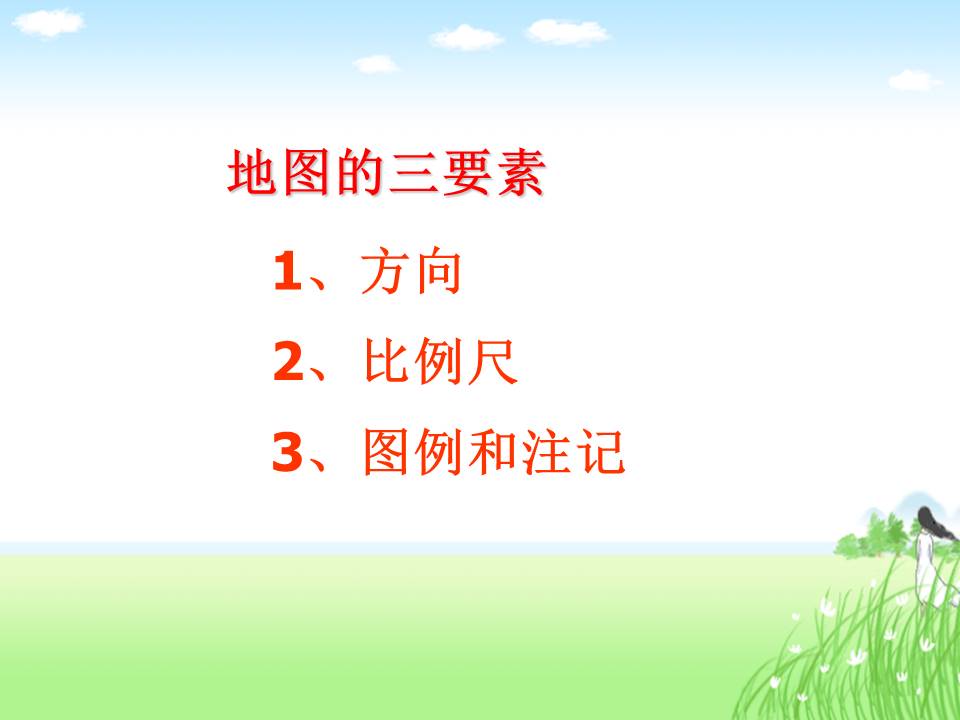 地图的三要素

1、方向

2、比例尺

3、图例和注记